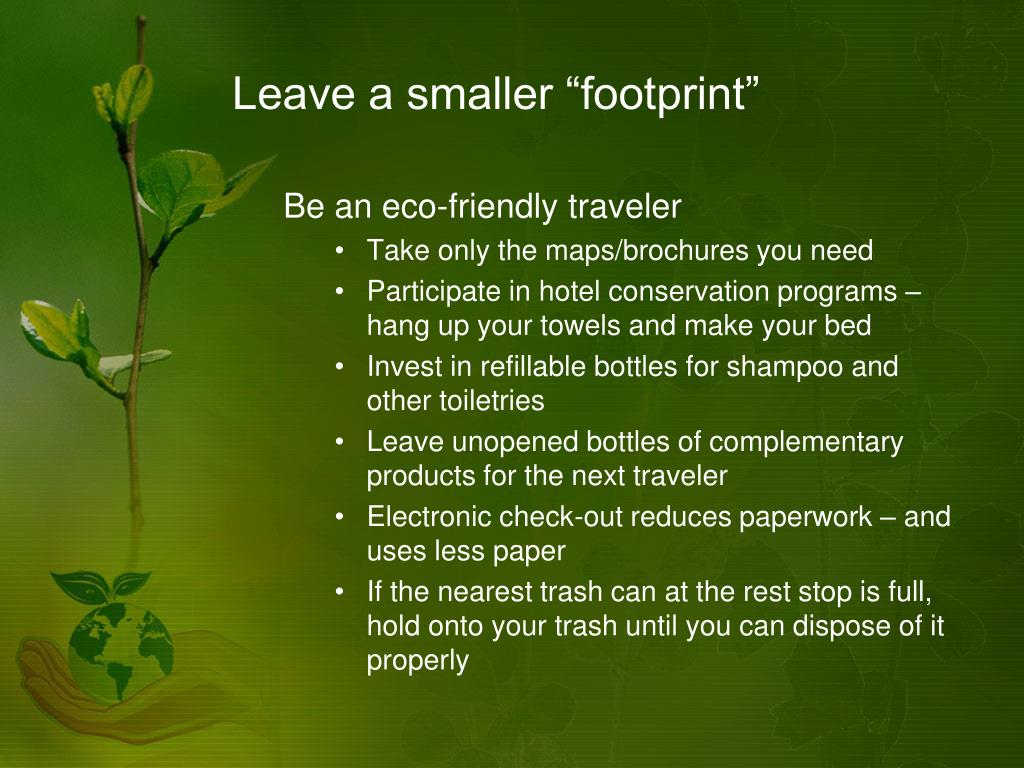 Leave a smaller “footprint”

Be an eco-friendly traveler
• Take only the maps/brochures you need
• Participate in hotel conservation programs – hang up your towels and make your bed
• Invest in refillable bottles for shampoo and other toiletries
• Leave unopened bottles of complementary products for the next traveler
• Electronic check-out reduces paperwork – and uses less paper
• If the nearest trash can at the rest stop is full, hold onto your trash until you can dispose of it properly